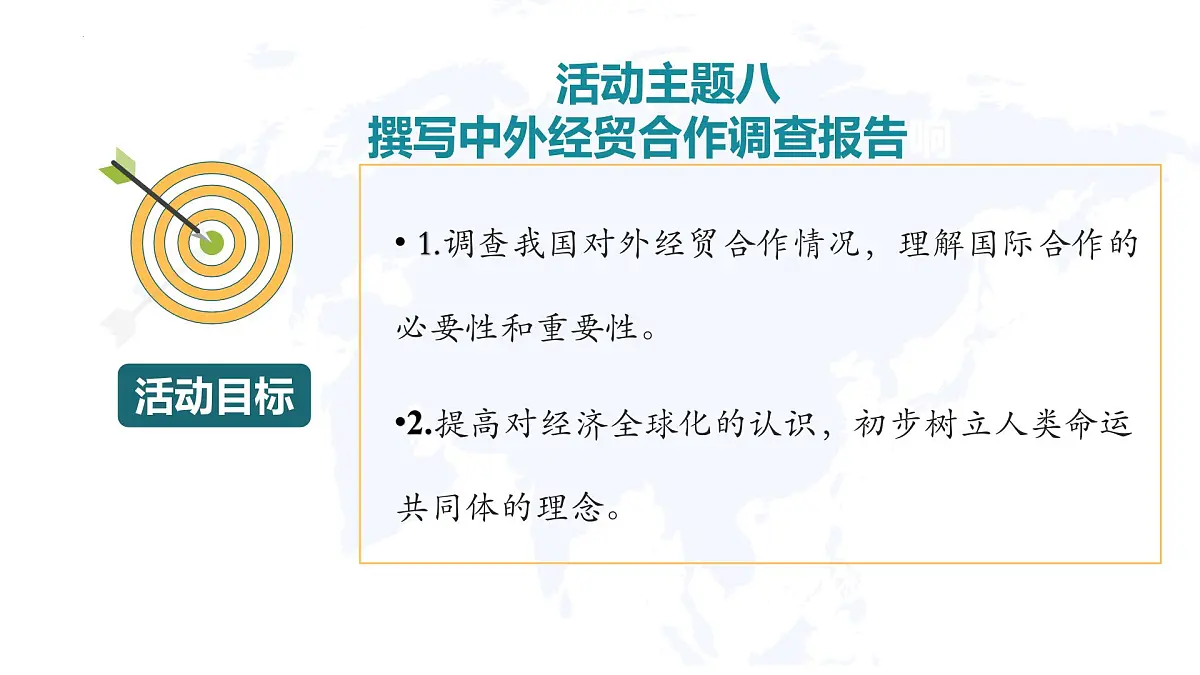 活动主题八
撰写中外经贸合作调查报告

活动目标

• 1.调查我国对外经贸合作情况，理解国际合作的必要性和重要性。

•2.提高对经济全球化的认识，初步树立人类命运共同体的理念。